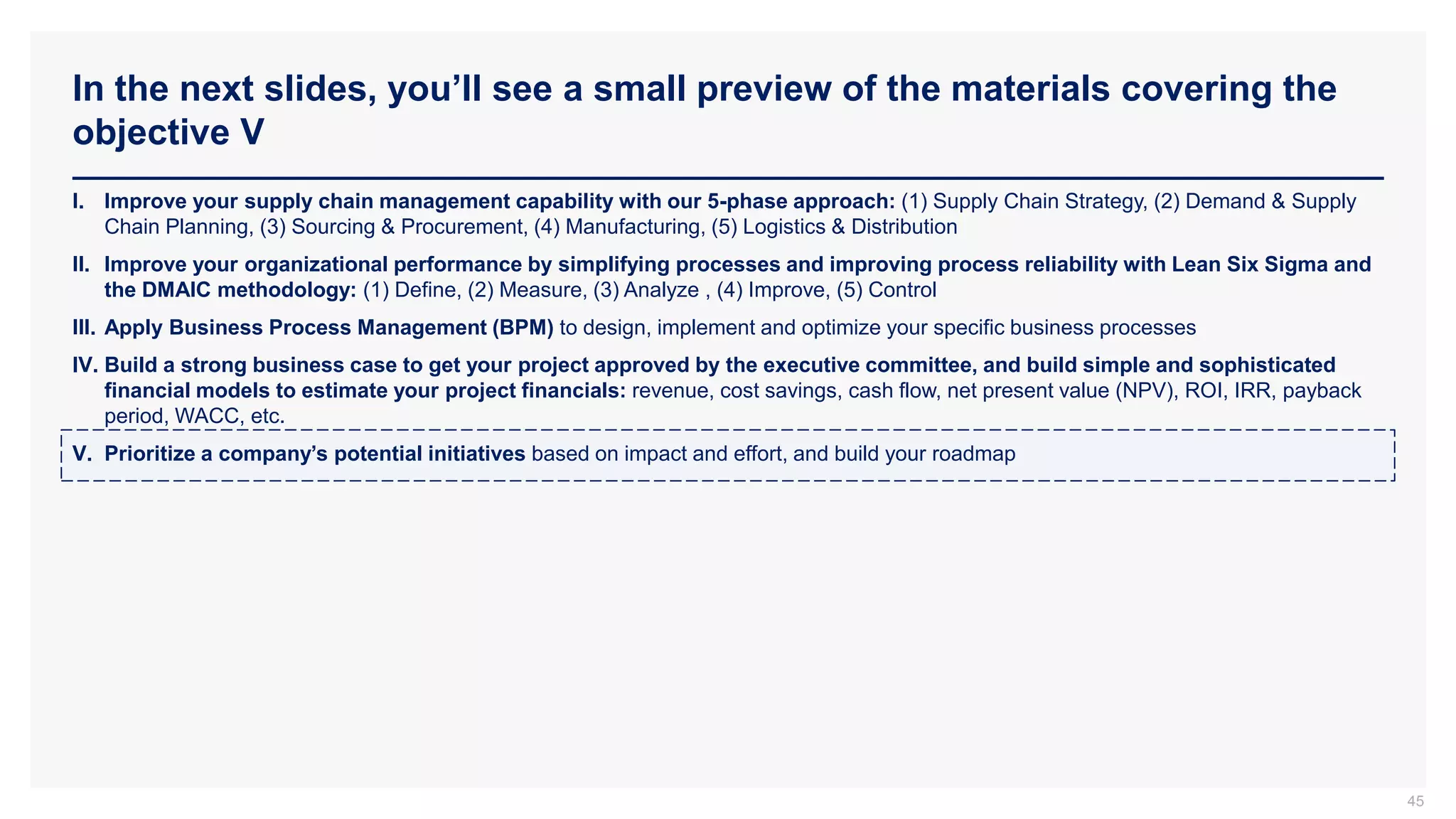 In the next slides, you'll see a small preview of the materials covering the objective V

I. Improve your supply chain management capability with our 5-phase approach: (1) Supply Chain Strategy, (2) Demand & Supply Chain Planning, (3) Sourcing & Procurement, (4) Manufacturing, (5) Logistics & Distribution

II. Improve your organizational performance by simplifying processes and improving process reliability with Lean Six Sigma and the DMAIC methodology: (1) Define, (2) Measure, (3) Analyze , (4) Improve, (5) Control

III. Apply Business Process Management (BPM) to design, implement and optimize your specific business processes

IV. Build a strong business case to get your project approved by the executive committee, and build simple and sophisticated financial models to estimate your project financials: revenue, cost savings, cash flow, net present value (NPV), ROI, IRR, payback period, WACC, etc.

V. Prioritize a company's potential initiatives based on impact and effort, and build your roadmap

45